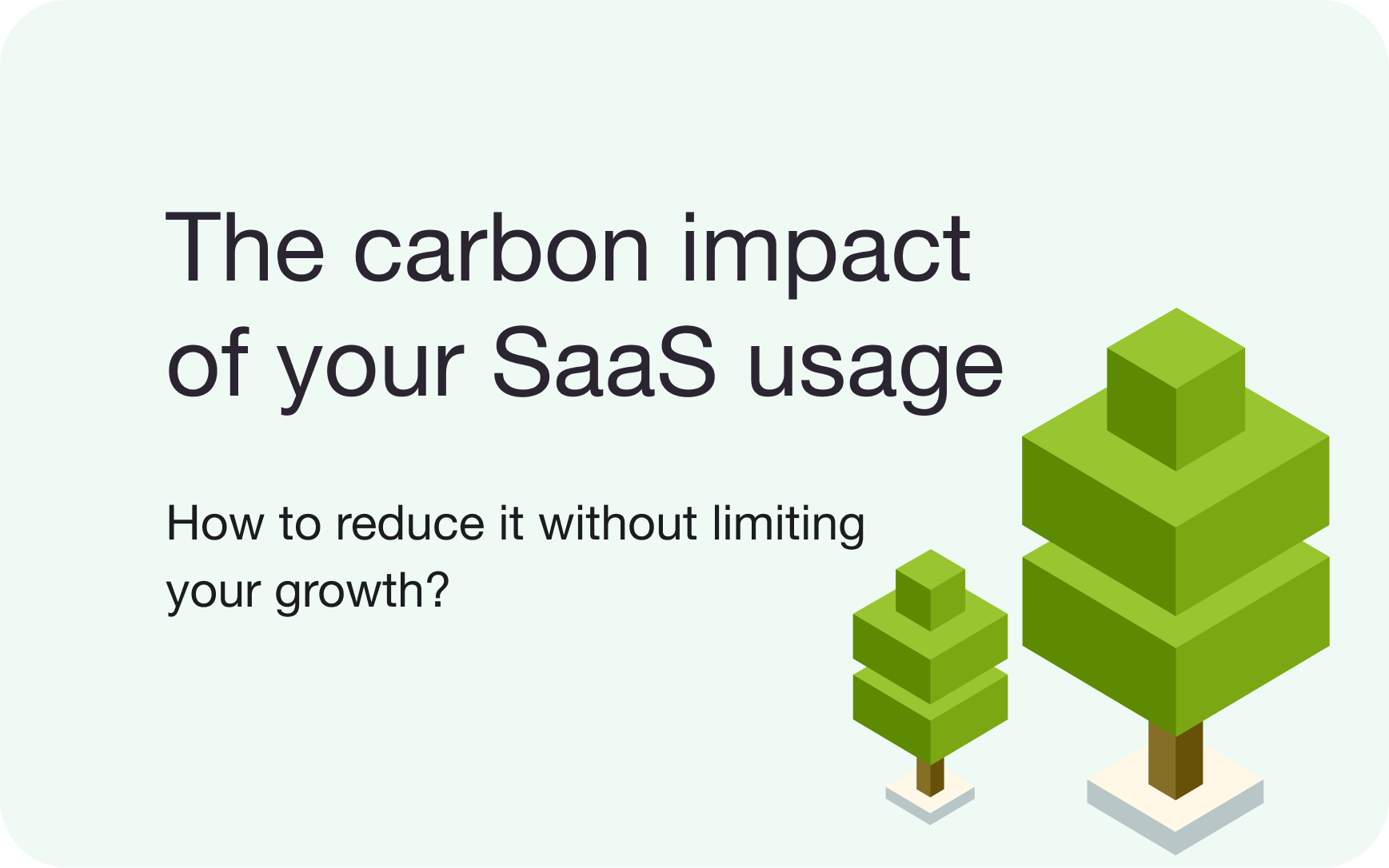 The carbon impact of your SaaS usage

How to reduce it without limiting your growth?